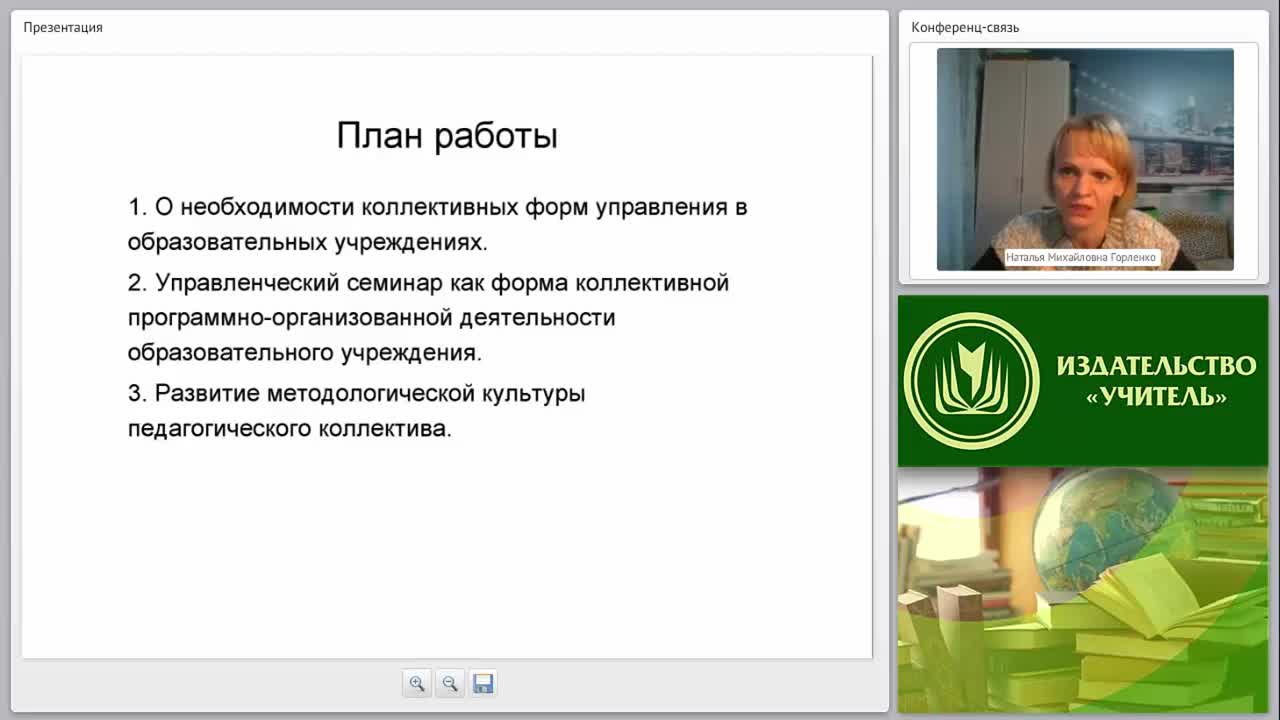 Презентация

План работы

1. О необходимости коллективных форм управления в образовательных учреждениях.

2. Управленческий семинар как форма коллективной программно-организованной деятельности образовательного учреждения.

3. Развитие методологической культуры педагогического коллектива.

Конференц-связь

Наталья Михайловна Горленко

ИЗДАТЕЛЬСТВО «УЧИТЕЛЬ»